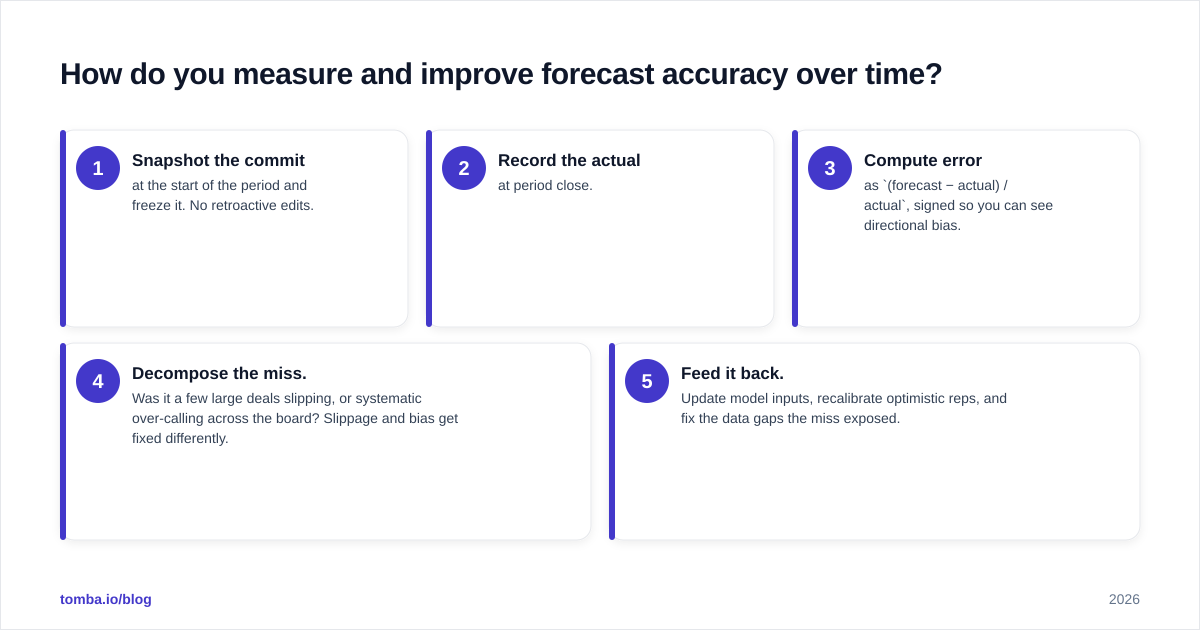 How do you measure and improve forecast accuracy over time?

1
Snapshot the commit
at the start of the period and freeze it. No retroactive edits.

2
Record the actual
at period close.

3
Compute error
as `(forecast − actual) / actual`, signed so you can see directional bias.

4
Decompose the miss.
Was it a few large deals slipping, or systematic over-calling across the board? Slippage and bias get fixed differently.

5
Feed it back.
Update model inputs, recalibrate optimistic reps, and fix the data gaps the miss exposed.

tomba.io/blog

2026